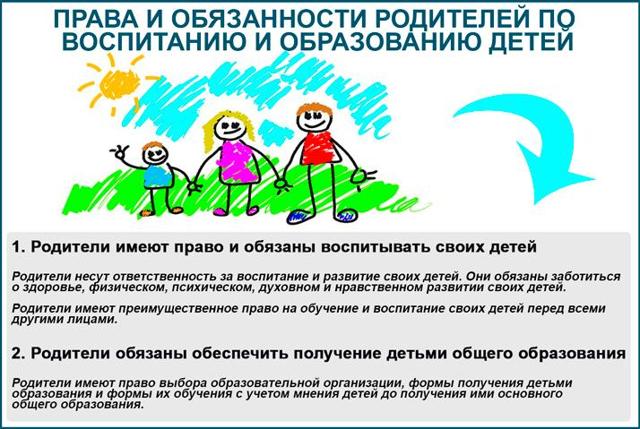 ПРАВА И ОБЯЗАННОСТИ РОДИТЕЛЕЙ ПО ВОСПИТАНИЮ И ОБРАЗОВАНИЮ ДЕТЕЙ

1. Родители имеют право и обязаны воспитывать своих детей

Родители несут ответственность за воспитание и развитие своих детей. Они обязаны заботиться о здоровье, физическом, психическом, духовном и нравственном развитии своих детей.

Родители имеют преимущественное право на обучение и воспитание своих детей перед всеми другими лицами.

2. Родители обязаны обеспечить получение детьми общего образования

Родители имеют право выбора образовательной организации, формы получения детьми образования и формы их обучения с учетом мнения детей до получения ими основного общего образования.